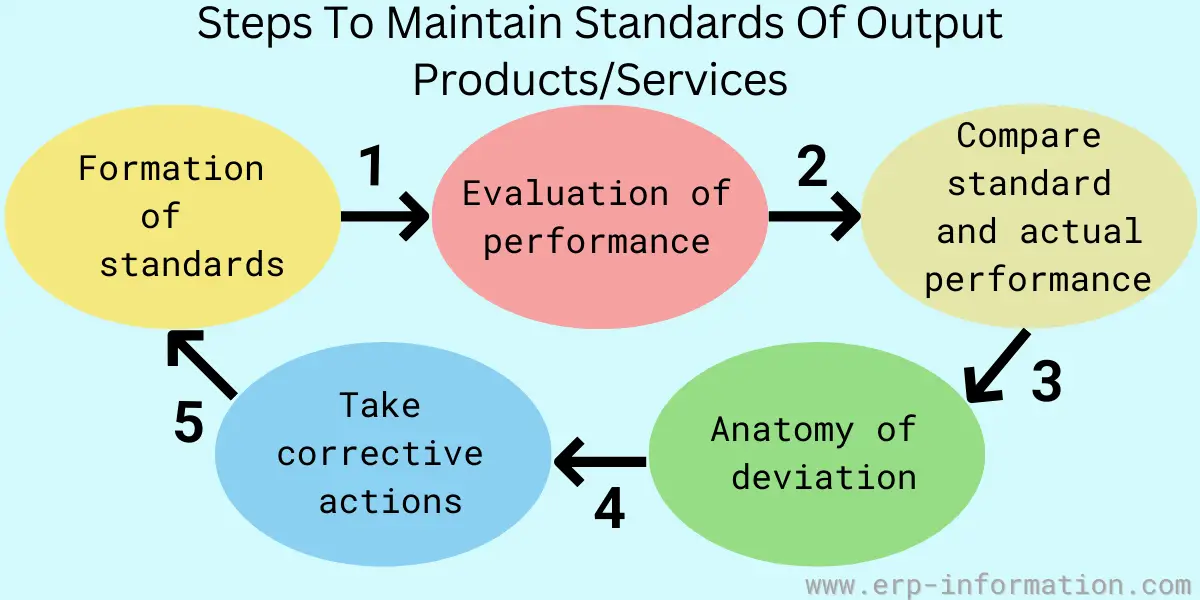 Steps To Maintain Standards Of Output Products/Services

Formation of standards

1

Evaluation of performance

2

Compare standard and actual performance

3

Anatomy of deviation

4

Take corrective actions

5

www.erp-information.com